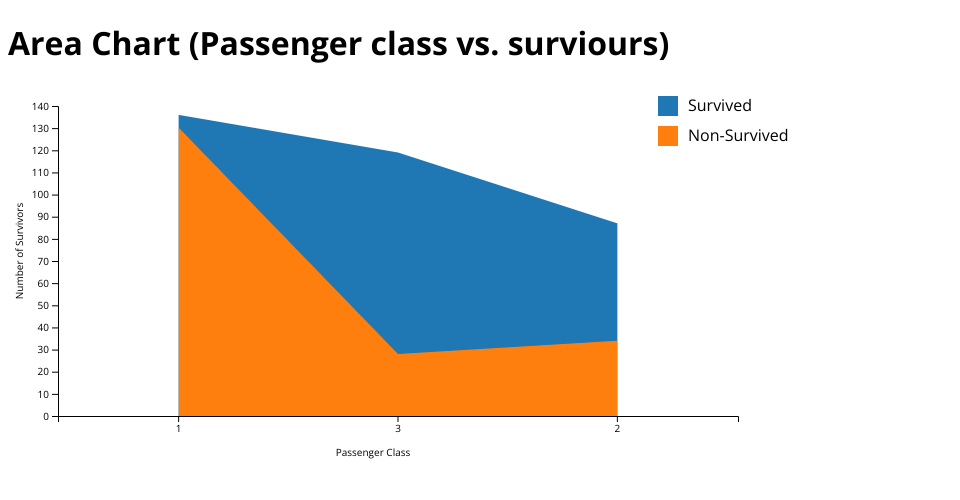 Area Chart (Passenger class vs. surviours)

Survived
Non-Survived

Number of Survivors

140
130
120
110
100
90
80
70
60
50
40
30
20
10
0

1
3
2

Passenger Class